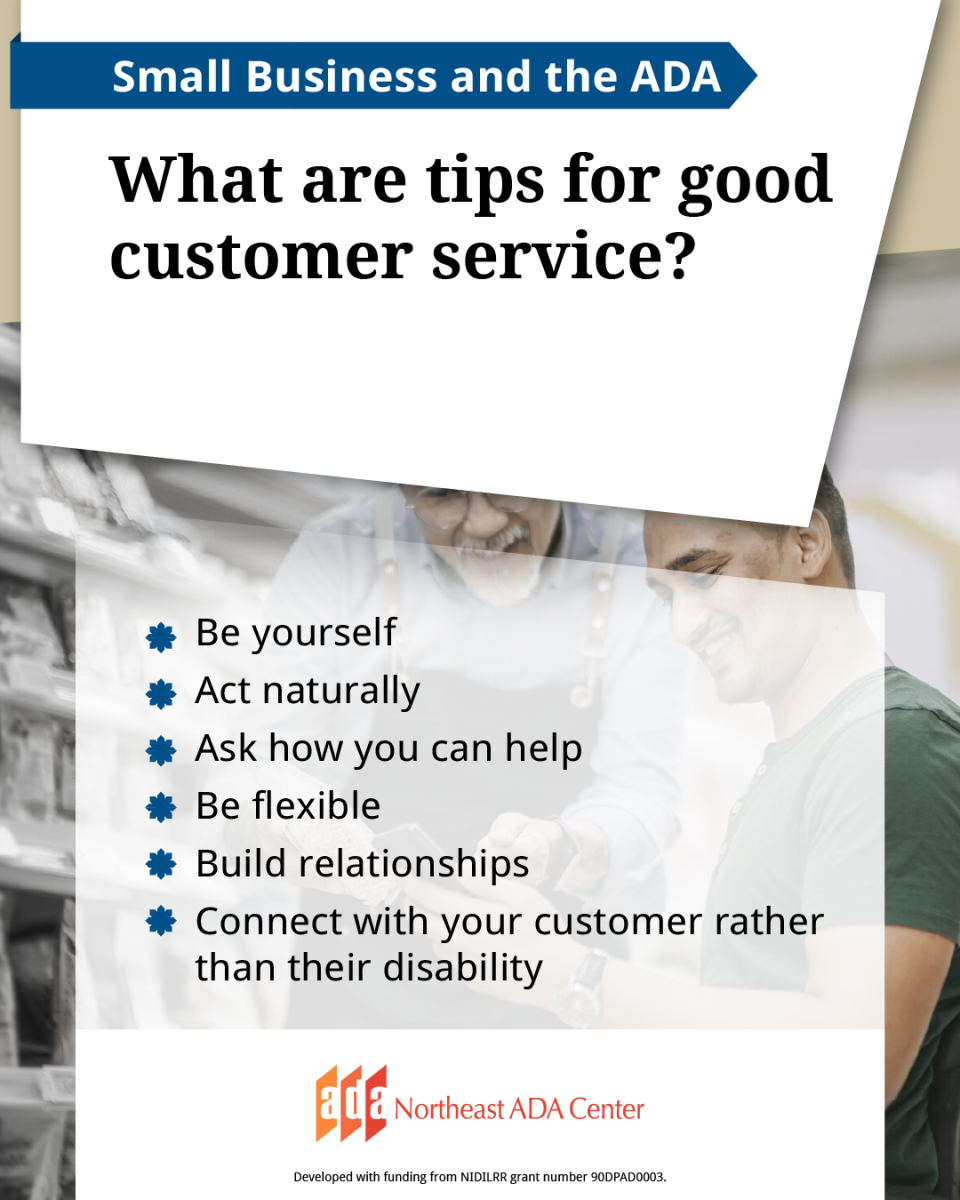 Small Business and the ADA

What are tips for good customer service?

Be yourself
Act naturally
Ask how you can help
Be flexible
Build relationships
Connect with your customer rather than their disability

ada Northeast ADA Center

Developed with funding from NIDILRR grant number 90DPAD0003.